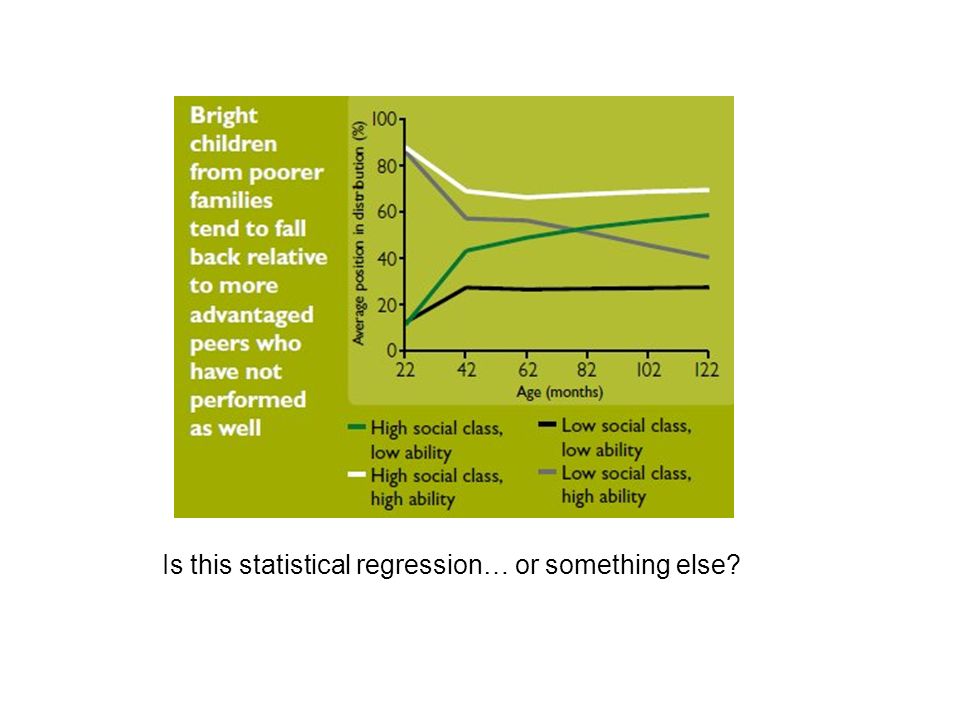 Bright children from poorer families tend to fall back relative to more advantaged peers who have not performed as well

Average position in distribution (%)

100
80
60
40
20
0

22 42 62 82 102 122

Age (months)

High social class, low ability
High social class, high ability
Low social class, low ability
Low social class, high ability

Is this statistical regression… or something else?